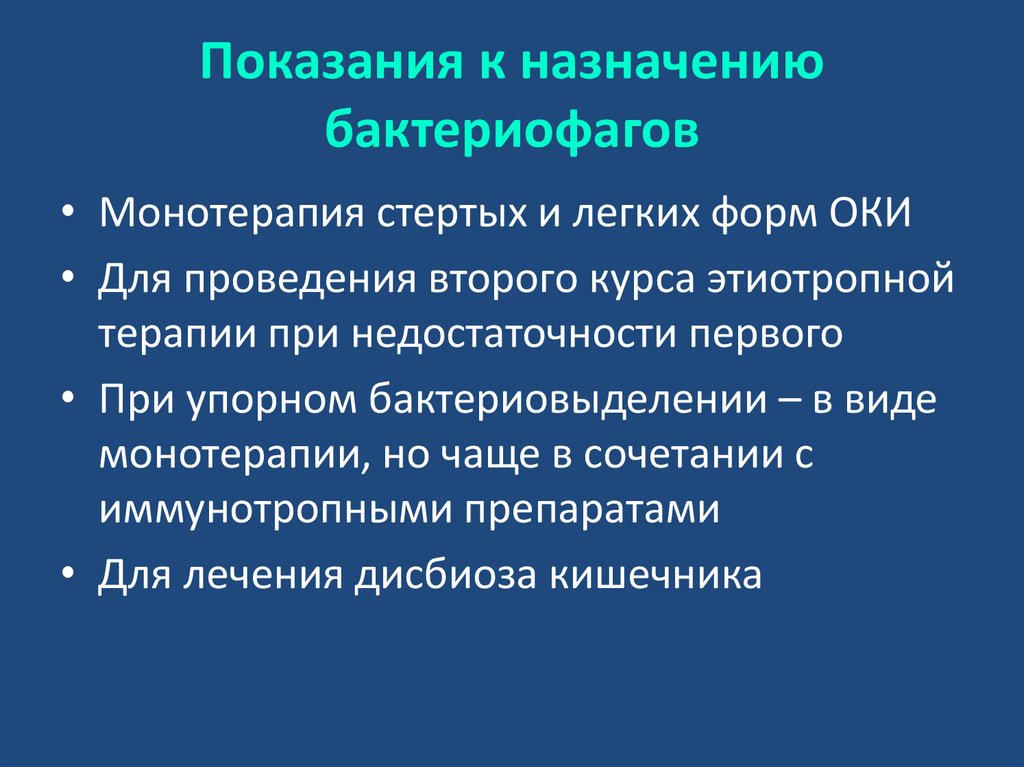 Показания к назначению бактериофагов

• Монотерапия стертых и легких форм ОКИ
• Для проведения второго курса этиотропной терапии при недостаточности первого
• При упорном бактериовыделении – в виде монотерапии, но чаще в сочетании с иммунотропными препаратами
• Для лечения дисбиоза кишечника